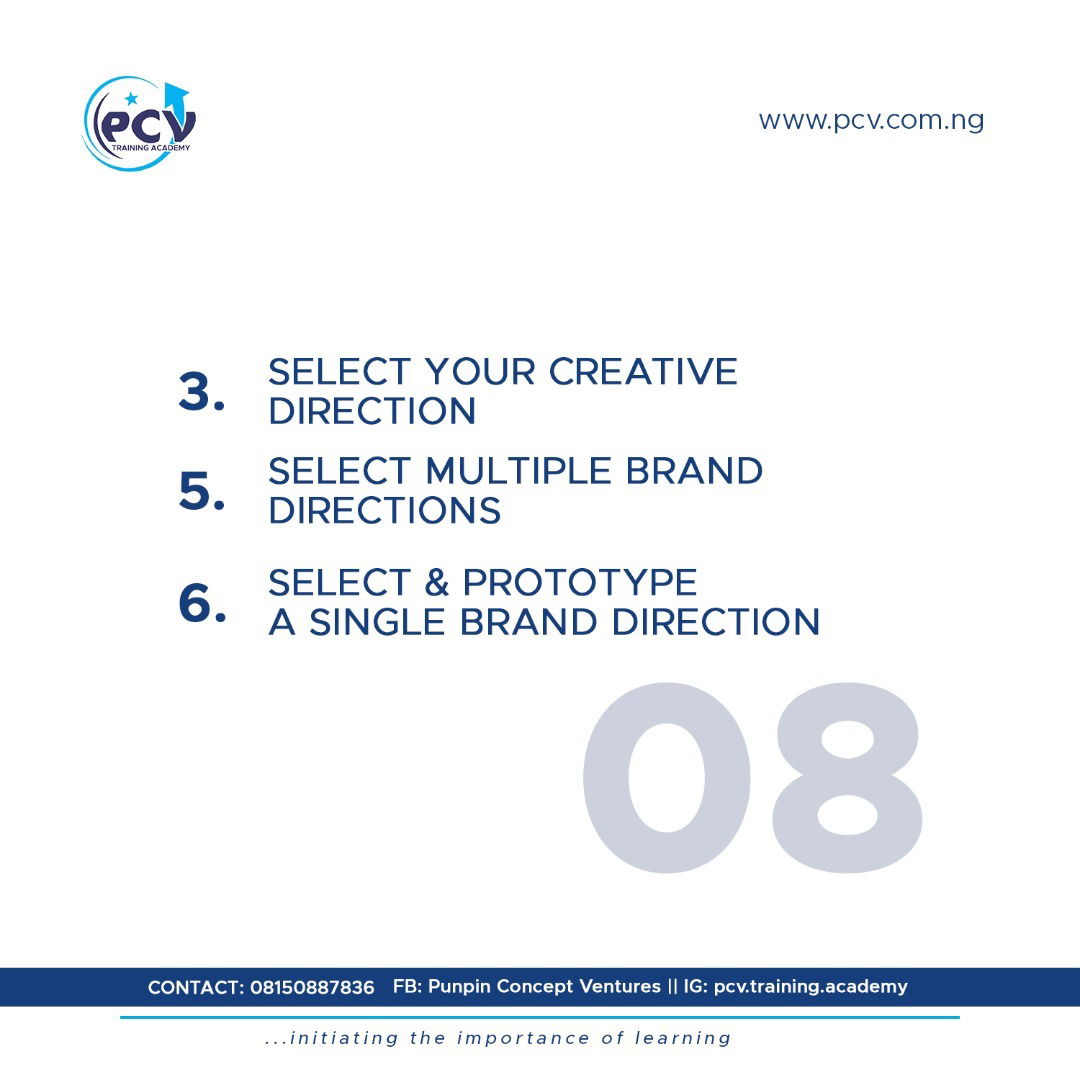 PCV
TRAINING ACADEMY

www.pcv.com.ng

3. SELECT YOUR CREATIVE DIRECTION

5. SELECT MULTIPLE BRAND DIRECTIONS

6. SELECT & PROTOTYPE A SINGLE BRAND DIRECTION

08

CONTACT: 08150887836 FB: Punpin Concept Ventures || IG: pcv.training.academy

...initiating the importance of learning